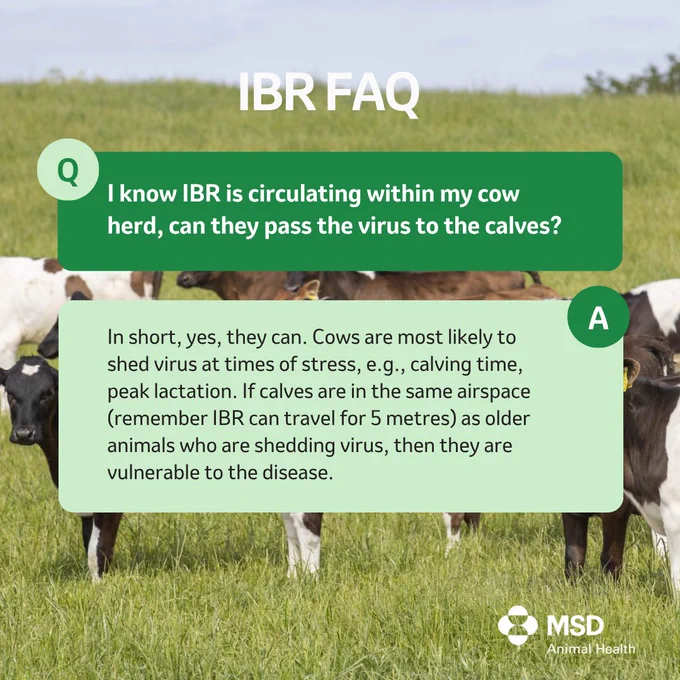 IBR FAQ

Q

I know IBR is circulating within my cow herd, can they pass the virus to the calves?

A

In short, yes, they can. Cows are most likely to shed virus at times of stress, e.g., calving time, peak lactation. If calves are in the same airspace (remember IBR can travel for 5 metres) as older animals who are shedding virus, then they are vulnerable to the disease.

MSD
Animal Health